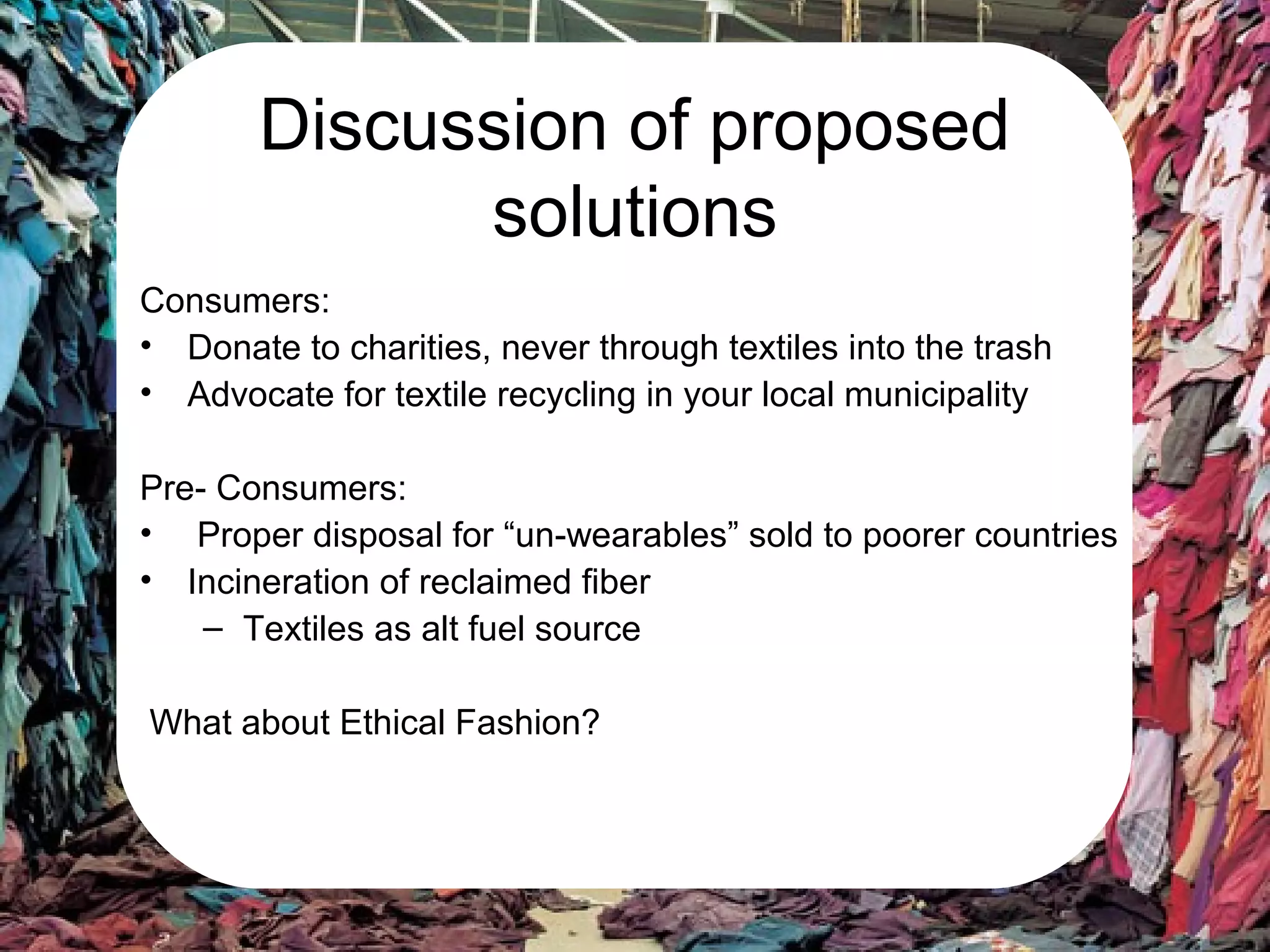 Discussion of proposed solutions

Consumers:
• Donate to charities, never through textiles into the trash
• Advocate for textile recycling in your local municipality

Pre- Consumers:
• Proper disposal for “un-wearables” sold to poorer countries
• Incineration of reclaimed fiber
– Textiles as alt fuel source

What about Ethical Fashion?